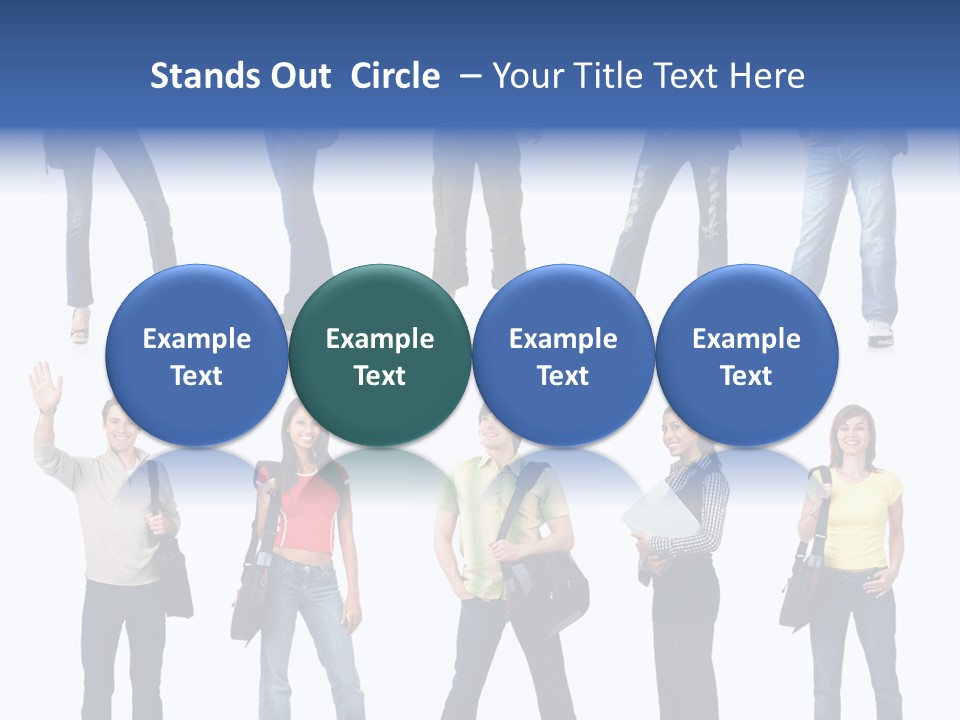 Stands Out Circle – Your Title Text Here

Example Text

Example Text

Example Text

Example Text